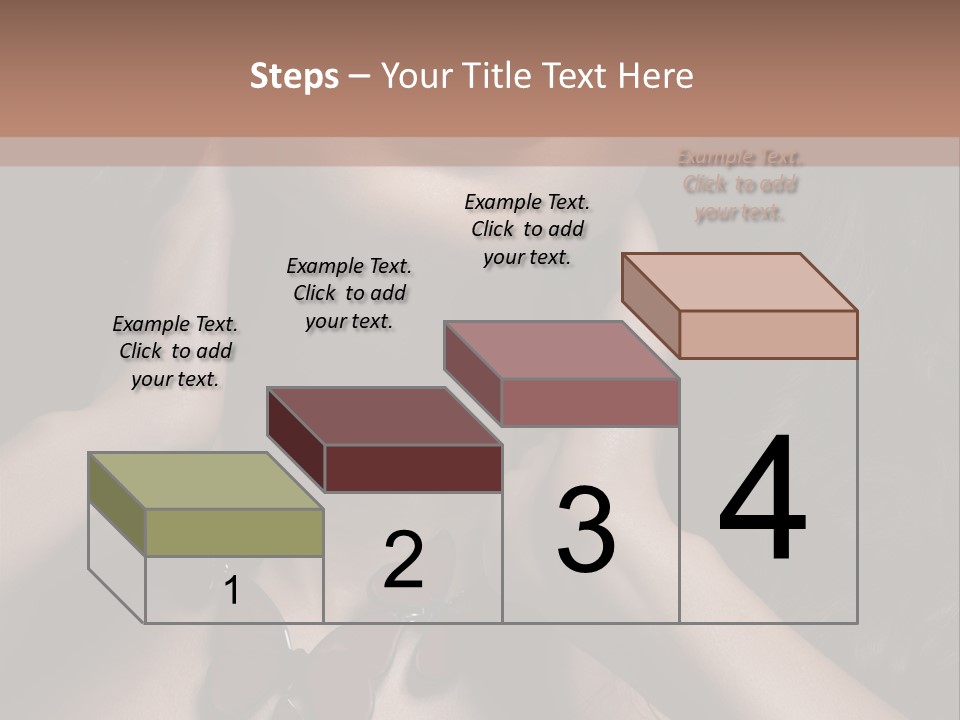 Steps – Your Title Text Here

Example Text. Click to add your text.

Example Text. Click to add your text.

Example Text. Click to add your text.

Example Text. Click to add your text.

1

2

3

4